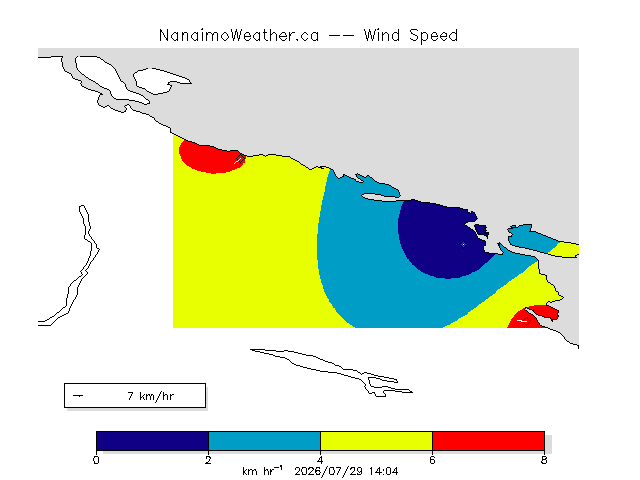 NanaimoWeather.ca -- Wind Speed

7 km/hr

0
2
4
6
8

km hr$^{-1}$ 2026/07/29 14:04